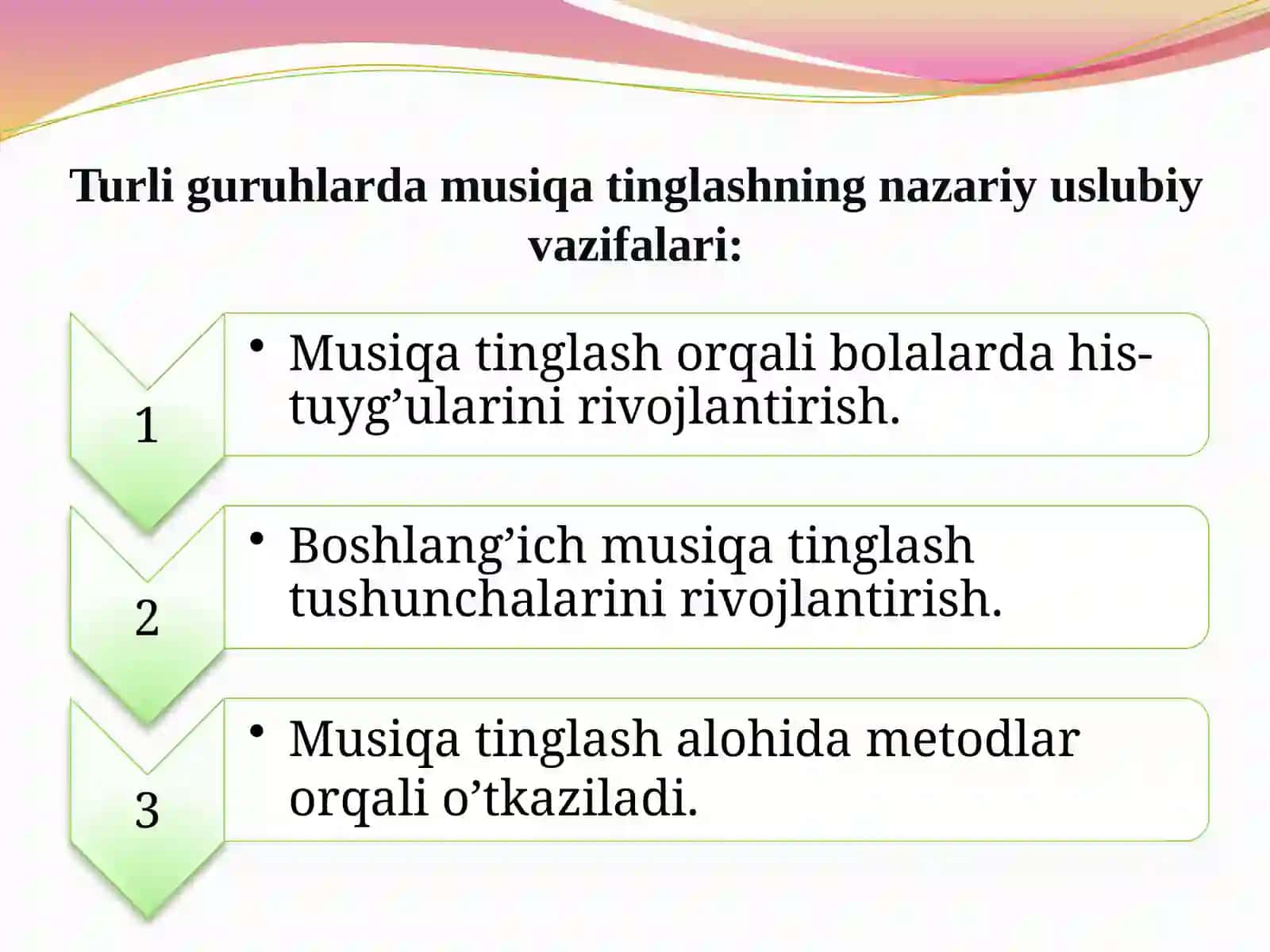 Turli guruhlarda musiqa tinglashning nazariy uslubiy vazifalari:

1

• Musiqa tinglash orqali bolalarda his-tuyg’ularini rivojlantirish.

2

• Boshlang’ich musiqa tinglash tushunchalarini rivojlantirish.

3

• Musiqa tinglash alohida metodlar orqali o’tkaziladi.